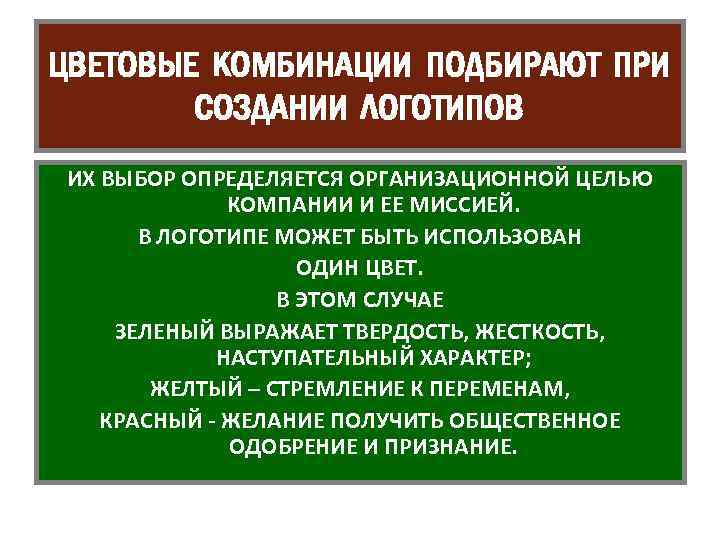 ЦВЕТОВЫЕ КОМБИНАЦИИ ПОДБИРАЮТ ПРИ СОЗДАНИИ ЛОГОТИПОВ

ИХ ВЫБОР ОПРЕДЕЛЯЕТСЯ ОРГАНИЗАЦИОННОЙ ЦЕЛЬЮ КОМПАНИИ И ЕЕ МИССИЕЙ.

В ЛОГОТИПЕ МОЖЕТ БЫТЬ ИСПОЛЬЗОВАН

ОДИН ЦВЕТ.

В ЭТОМ СЛУЧАЕ

ЗЕЛЕНЫЙ ВЫРАЖАЕТ ТВЕРДОСТЬ, ЖЕСТКОСТЬ, НАСТУПАТЕЛЬНЫЙ ХАРАКТЕР;

ЖЕЛТЫЙ – СТРЕМЛЕНИЕ К ПЕРЕМЕНАМ,

КРАСНЫЙ - ЖЕЛАНИЕ ПОЛУЧИТЬ ОБЩЕСТВЕННОЕ ОДОБРЕНИЕ И ПРИЗНАНИЕ.